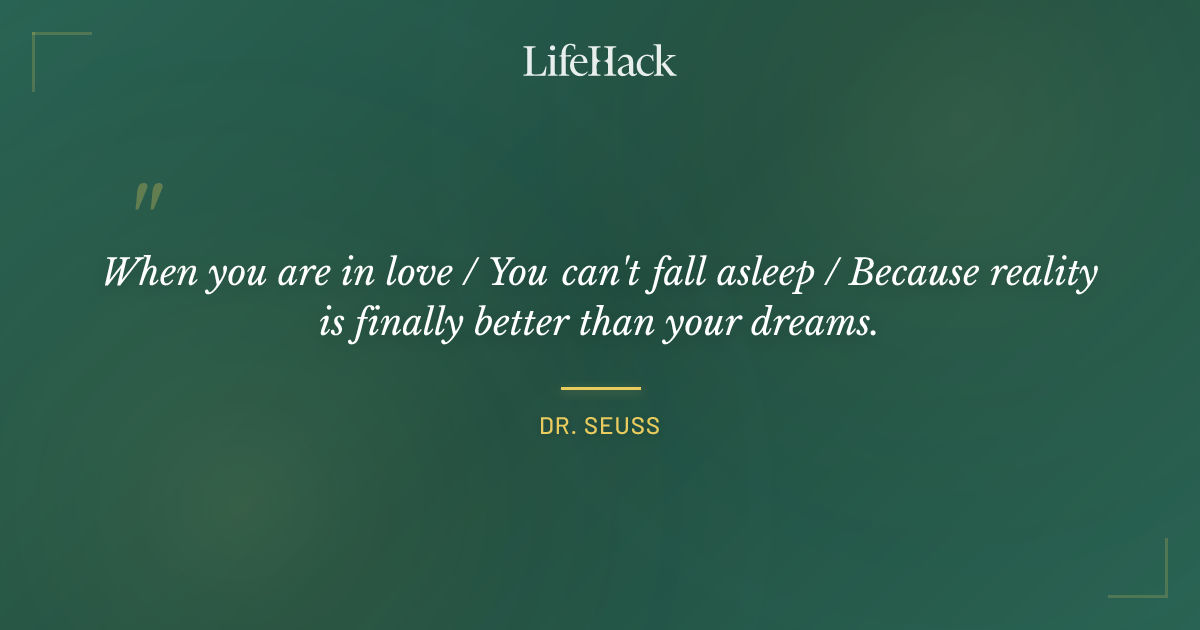 LifeHack

"

When you are in love / You can't fall asleep / Because reality is finally better than your dreams.

DR. SEUSS